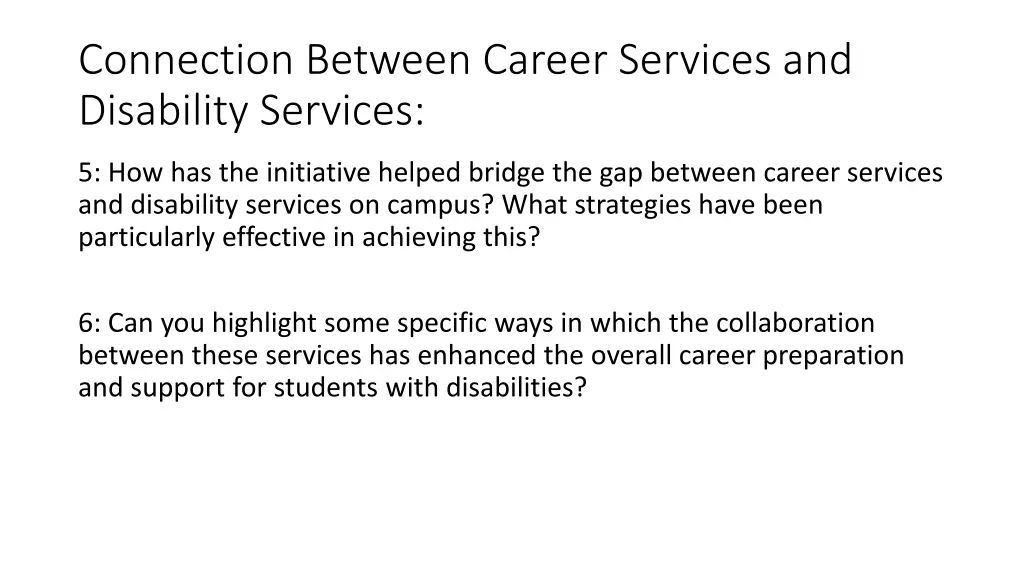 Connection Between Career Services and Disability Services:

5: How has the initiative helped bridge the gap between career services and disability services on campus? What strategies have been particularly effective in achieving this?

6: Can you highlight some specific ways in which the collaboration between these services has enhanced the overall career preparation and support for students with disabilities?